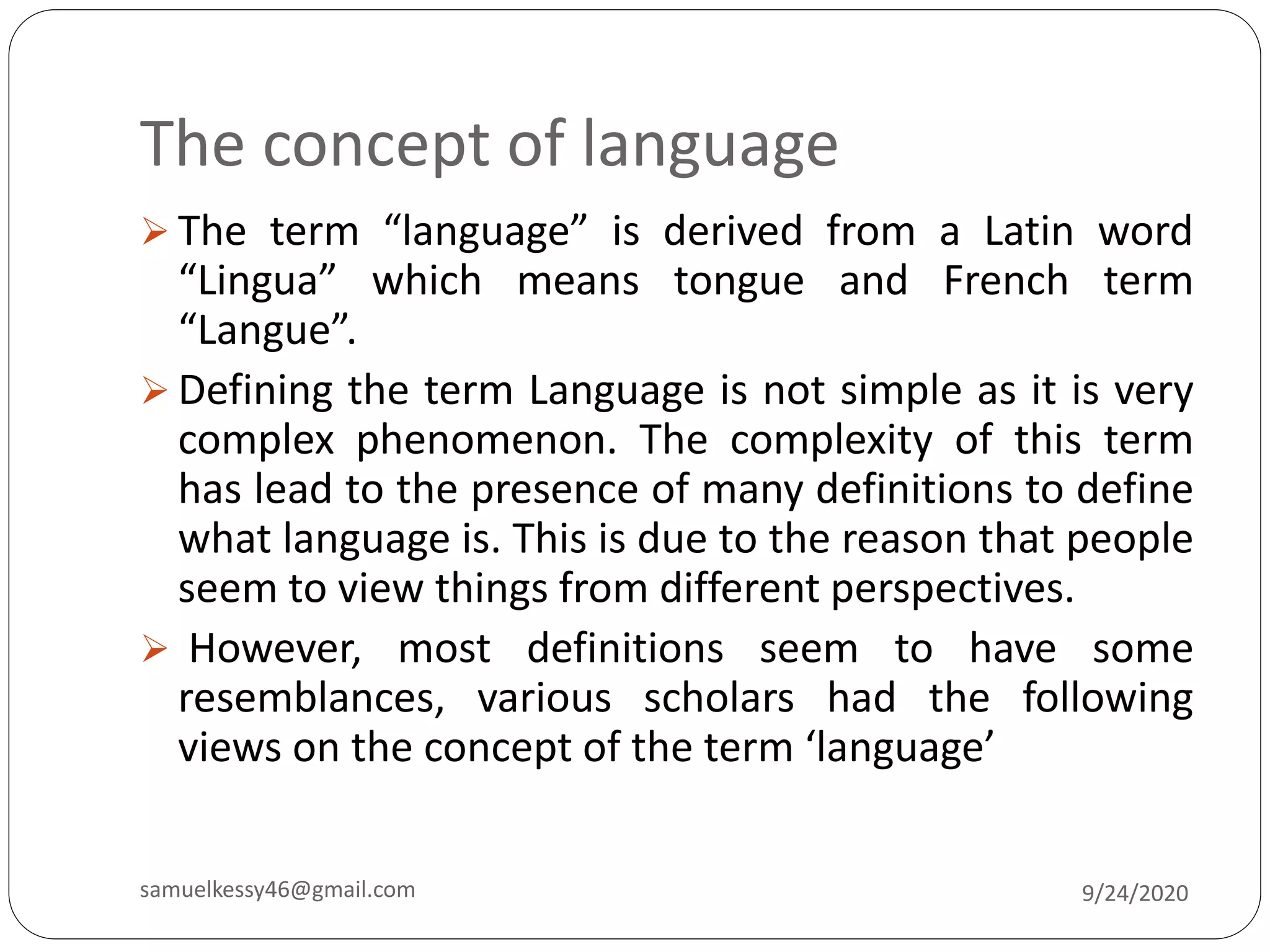 The concept of language

➢ The term “language” is derived from a Latin word “Lingua” which means tongue and French term “Langue”.

➢ Defining the term Language is not simple as it is very complex phenomenon. The complexity of this term has lead to the presence of many definitions to define what language is. This is due to the reason that people seem to view things from different perspectives.

➢ However, most definitions seem to have some resemblances, various scholars had the following views on the concept of the term ‘language’

samuelkessy46@gmail.com

9/24/2020